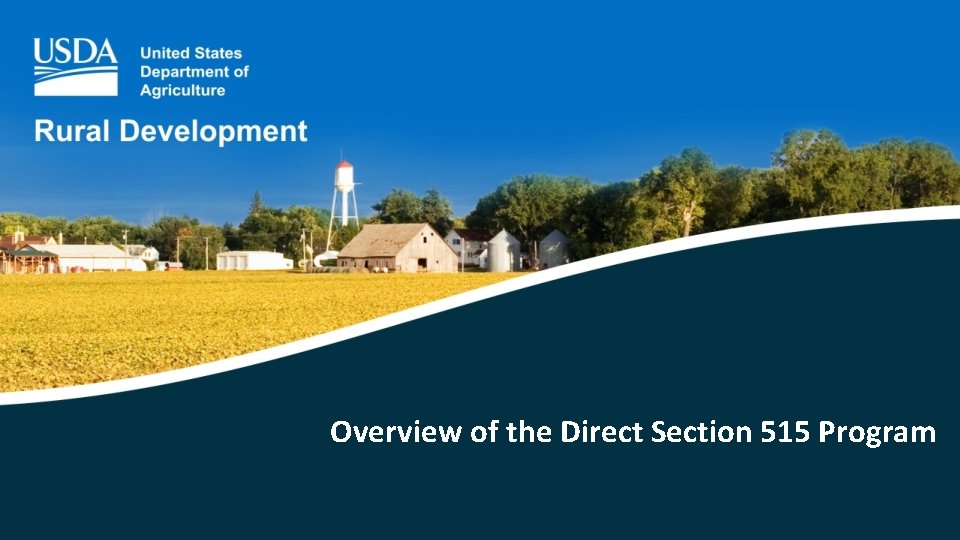 USDA United States Department of Agriculture

Rural Development

Overview of the Direct Section 515 Program